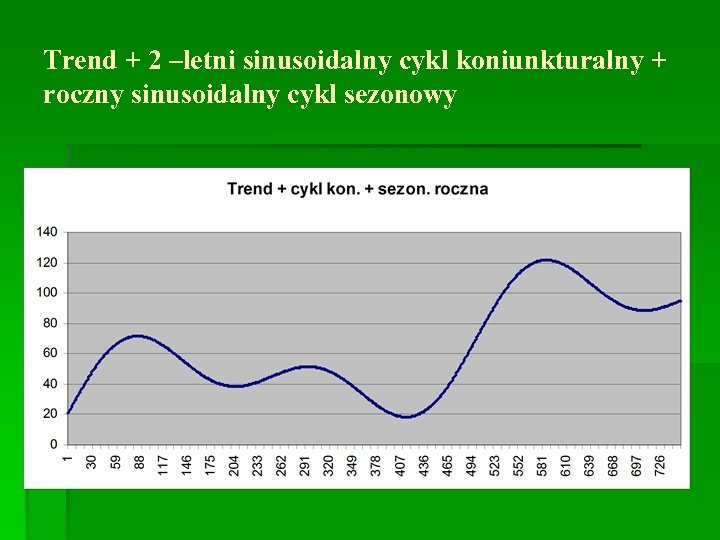 Trend + 2 –letni sinusoidalny cykl koniunkturalny + roczny sinusoidalny cykl sezonowy

Trend + cykl kon. + sezon. roczna

140
120
100
80
60
40
20
0

1
30
59
88
117
146
175
204
233
262
291
320
349
378
407
436
465
494
523
552
581
610
639
668
697
726